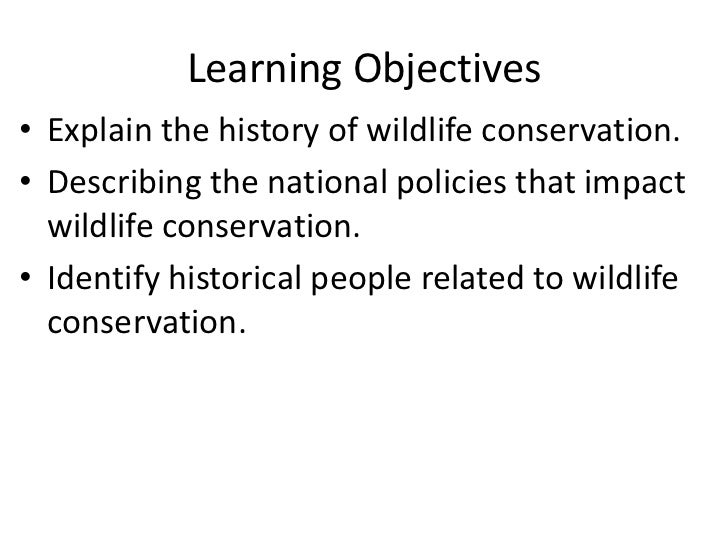 Learning Objectives

• Explain the history of wildlife conservation.
• Describing the national policies that impact wildlife conservation.
• Identify historical people related to wildlife conservation.